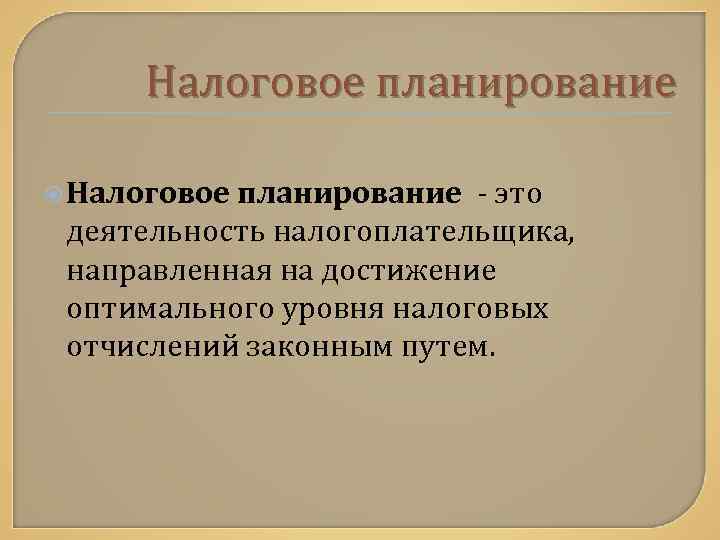 Налоговое планирование

Налоговое планирование - это деятельность налогоплательщика, направленная на достижение оптимального уровня налоговых отчислений законным путем.